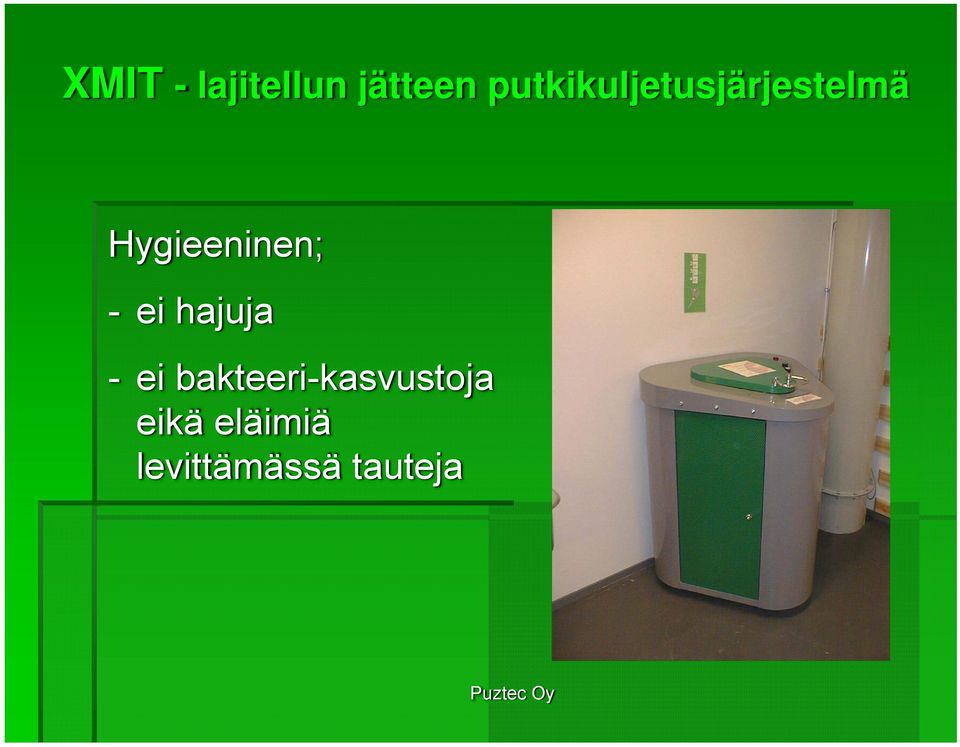 XMIT - lajitellun jätteen putkikuljetusjärjestelmä

Hygieeninen;

- ei hajuja

- ei bakteeri-kasvustoja eikä eläimiä levittämässä tauteja

Puztec Oy